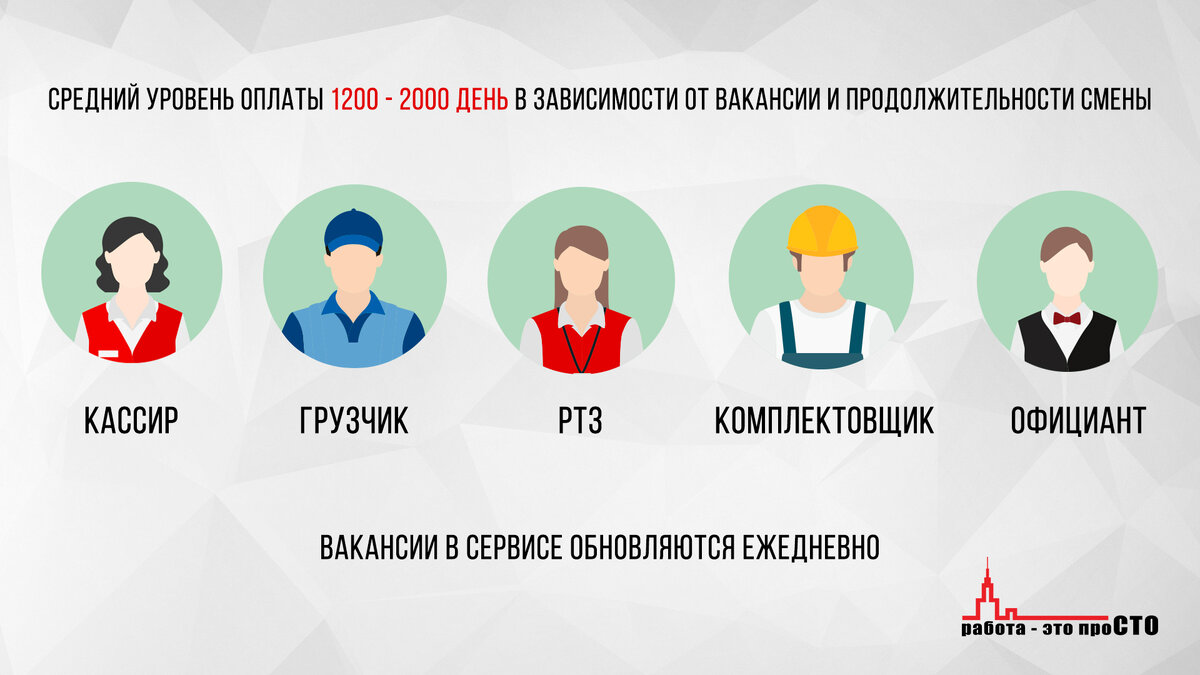 СРЕДНИЙ УРОВЕНЬ ОПЛАТЫ 1200 - 2000 ДЕНЬ В ЗАВИСИМОСТИ ОТ ВАКАНСИИ И ПРОДОЛЖИТЕЛЬНОСТИ СМЕНЫ

КАССИР

ГРУЗЧИК

РТЗ

КОМПЛЕКТОВЩИК

ОФИЦИАНТ

ВАКАНСИИ В СЕРВИСЕ ОБНОВЛЯЮТСЯ ЕЖЕДНЕВНО

работа - это проСТО